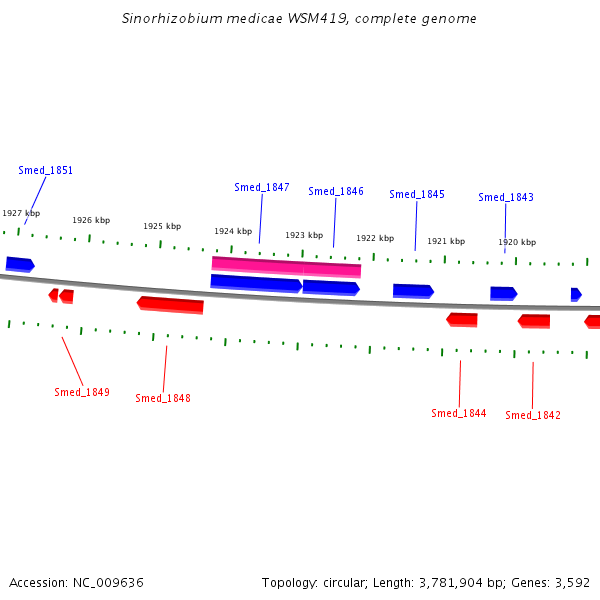 Sinorhizobium medicae WSM419, complete genome

Smed_1851

Smed_1847

Smed_1846

Smed_1845

Smed_1843

1927 kbp

1926 kbp

1925 kbp

1924 kbp

1923 kbp

1922 kbp

1921 kbp

1920 kbp

Smed_1849

Smed_1848

Smed_1844

Smed_1842

Accession: NC_009636

Topology: circular; Length: 3,781,904 bp; Genes: 3,592